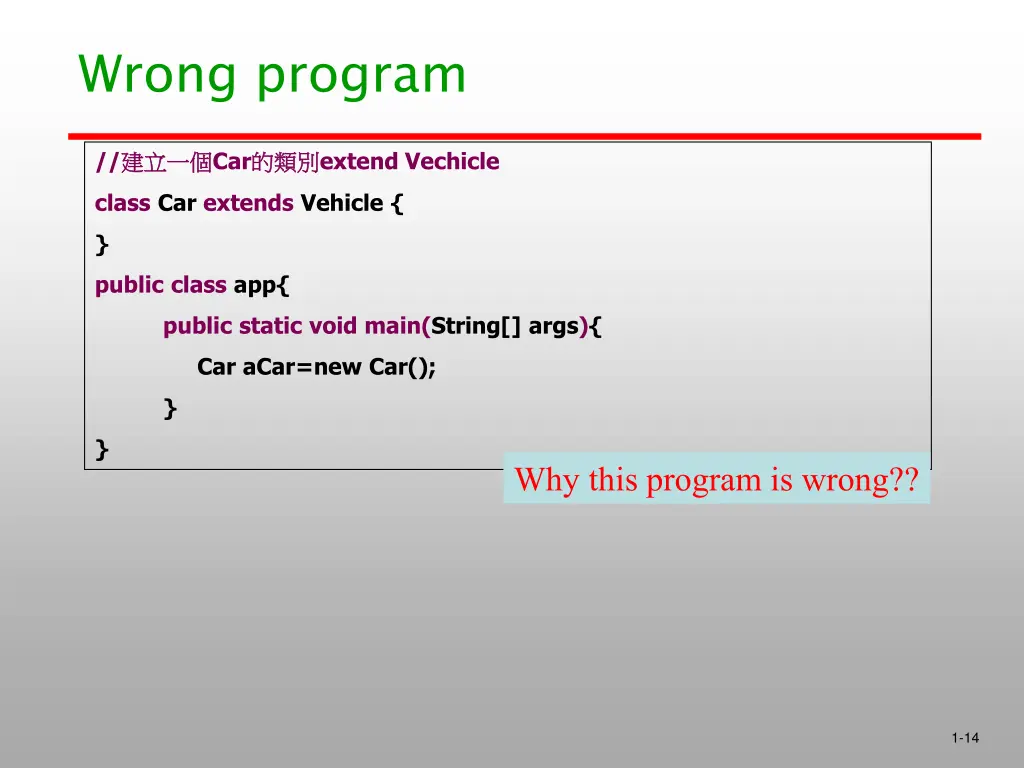 Wrong program

//建立一個Car的類別extend Vechicle
class Car extends Vehicle {
}
public class app{
public static void main(String[] args){
Car aCar=new Car();
}
}

Why this program is wrong??

1-14